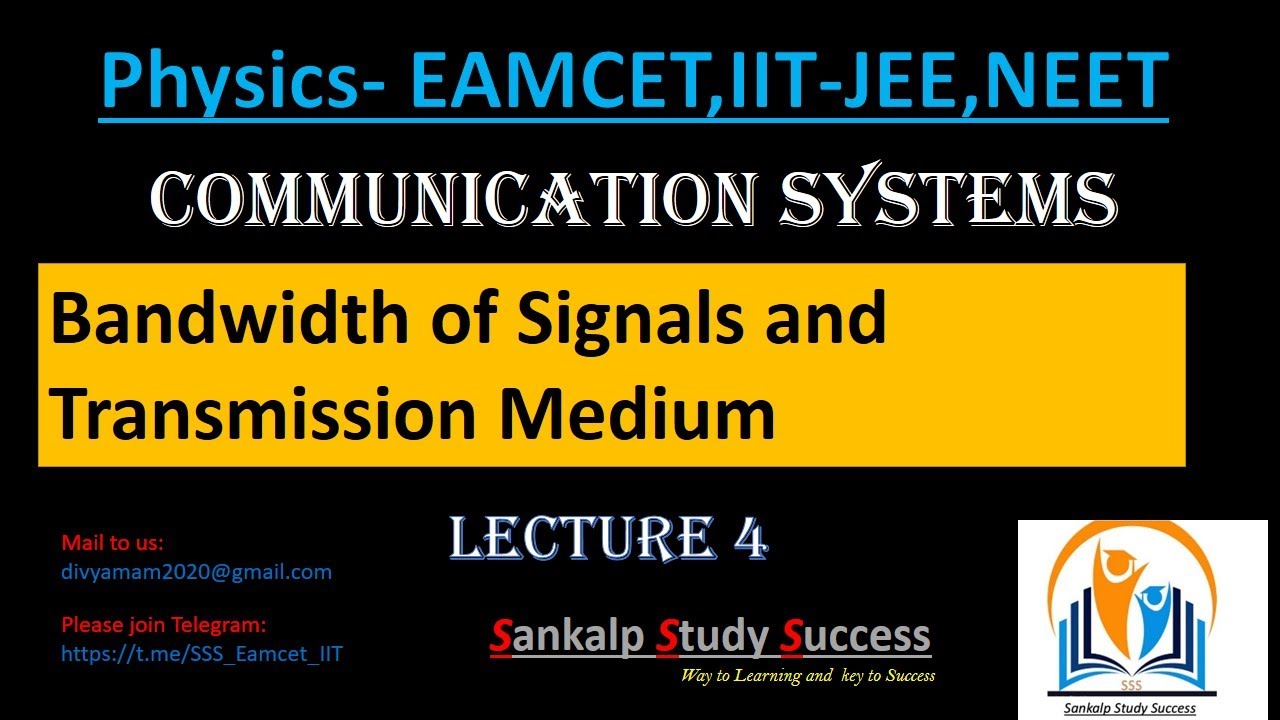 Physics- EAMCET,IIT-JEE,NEET

COMMUNICATION SYSTEMS

Bandwidth of Signals and Transmission Medium

LECTURE 4

Mail to us:
divyamam2020@gmail.com

Please join Telegram:
https://t.me/SSS_Eamcet_IIT

Sankalp Study Success
Way to Learning and key to Success

SSS
Sankalp Study Success